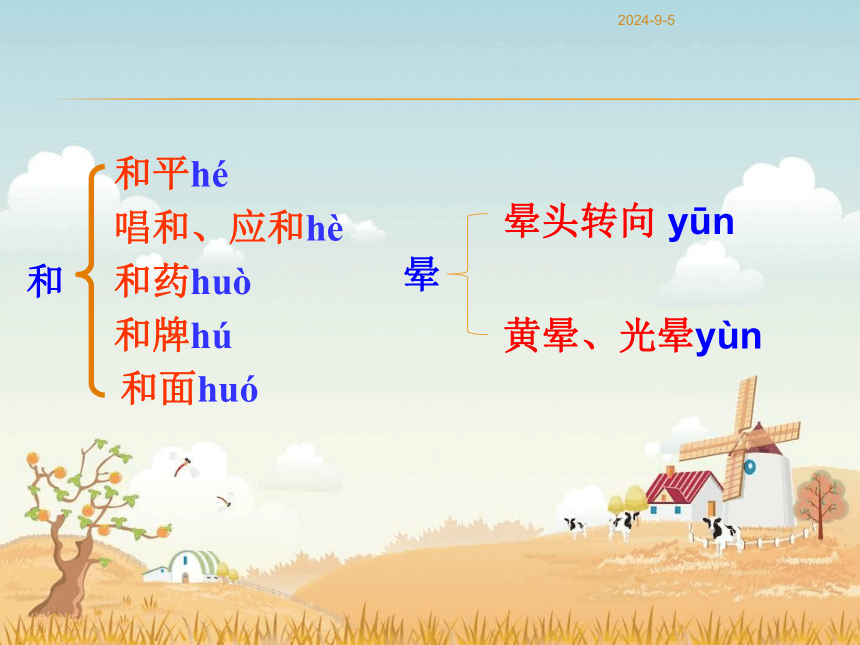 2024-9-5

和
和平hé
唱和、应和hè
和药huò
和牌hú
和面huó

晕
晕头转向 yūn
黄晕、光晕yùn